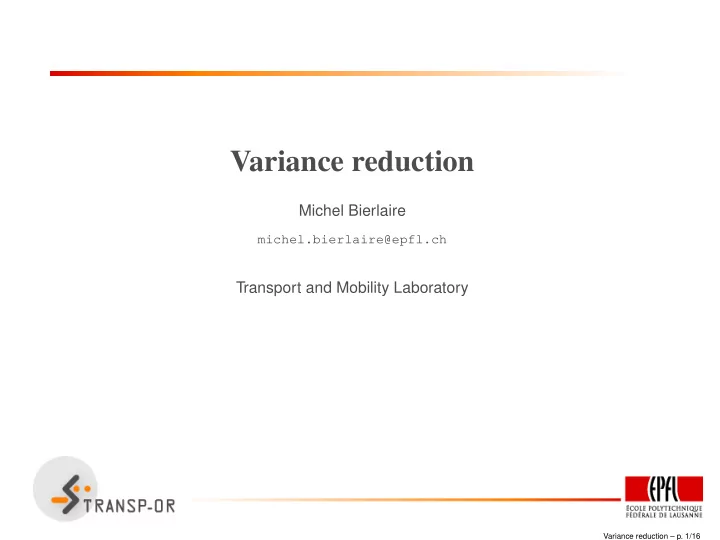 Variance reduction

Michel Bierlaire

michel.bierlaire@epfl.ch

Transport and Mobility Laboratory

TRANSP-OR

EPFL
ÉCOLE POLYTECHNIQUE FÉDÉRALE DE LAUSANNE

Variance reduction – p. 1/16